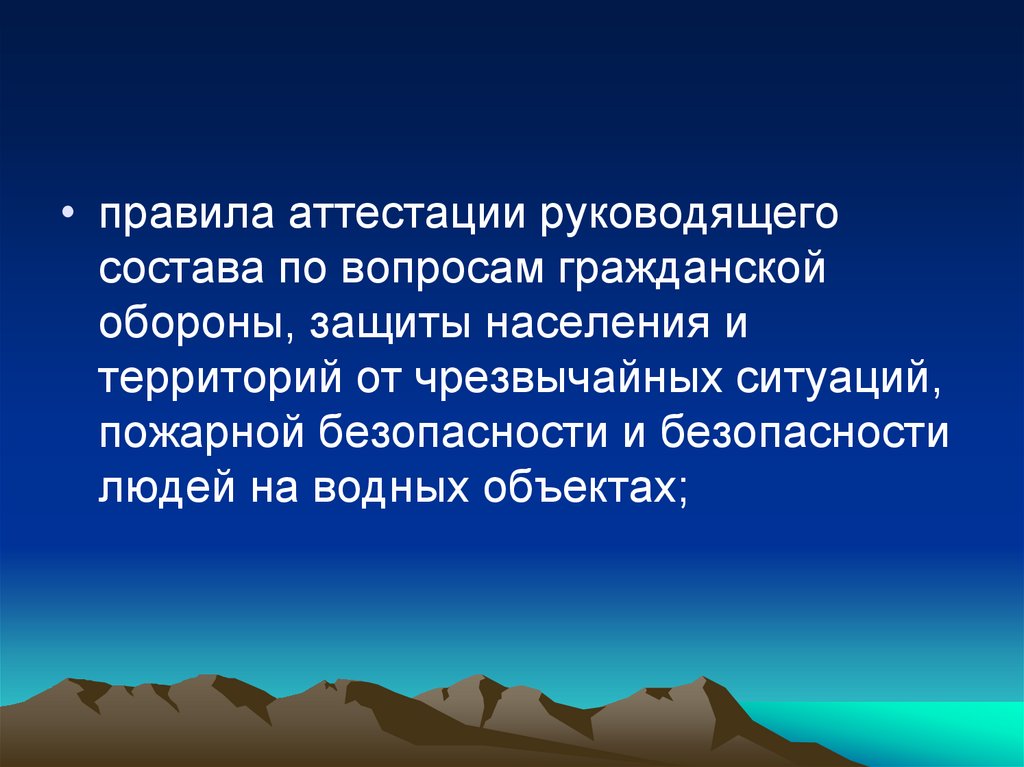 • правила аттестации руководящего состава по вопросам гражданской обороны, защиты населения и территорий от чрезвычайных ситуаций, пожарной безопасности и безопасности людей на водных объектах;